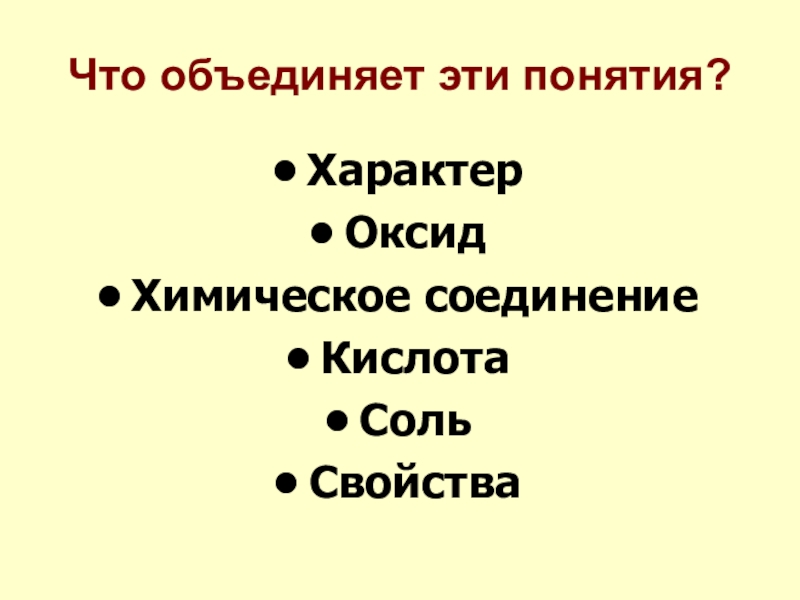 Что объединяет эти понятия?

• Характер
• Оксид
• Химическое соединение
• Кислота
• Соль
• Свойства